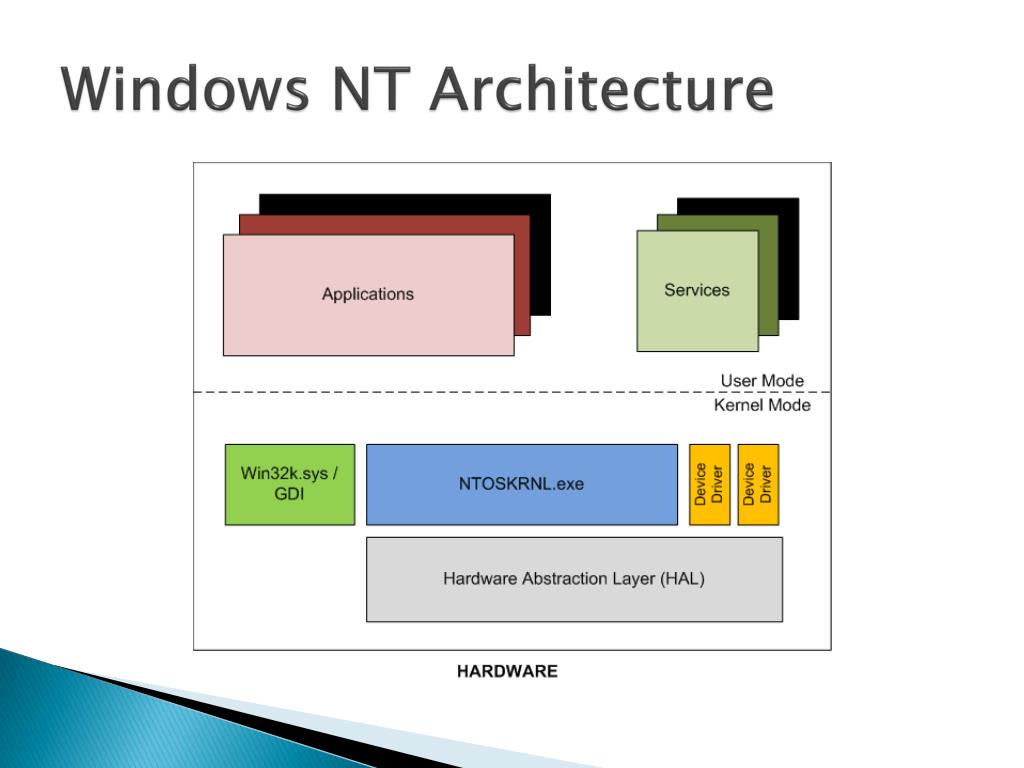 Windows NT Architecture

Applications

Services

User Mode

Kernel Mode

Win32k.sys / GDI

NTOSKRNL.exe

Device Driver

Device Driver

Hardware Abstraction Layer (HAL)

HARDWARE